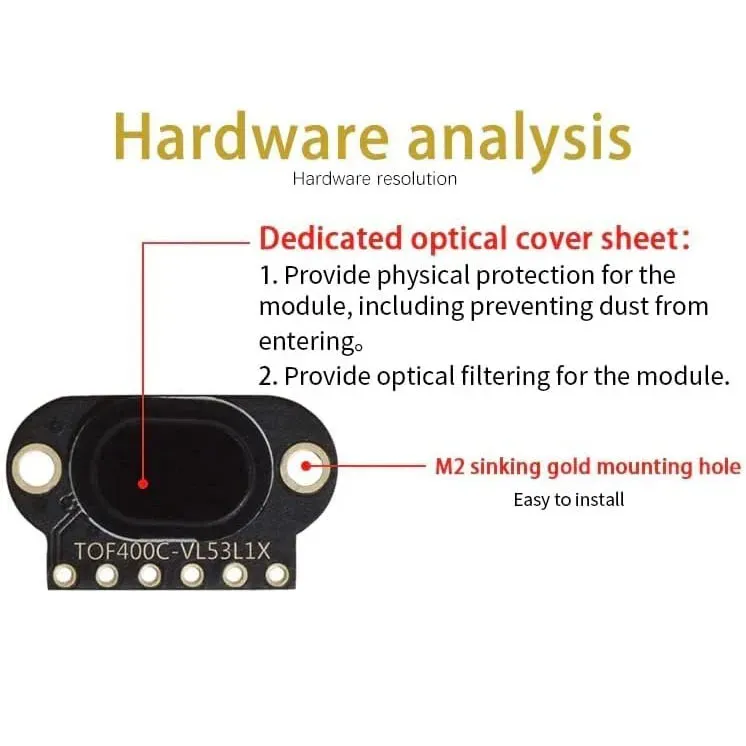 Hardware analysis
Hardware resolution

Dedicated optical cover sheet：
1. Provide physical protection for the module, including preventing dust from entering。
2. Provide optical filtering for the module.

M2 sinking gold mounting hole
Easy to install

TOF400C-VL53L1X